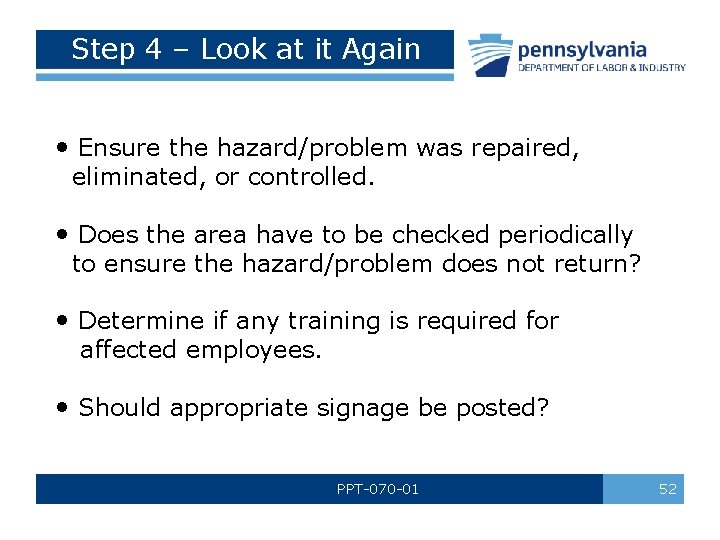 Step 4 – Look at it Again

pennsylvania
DEPARTMENT OF LABOR & INDUSTRY

• Ensure the hazard/problem was repaired, eliminated, or controlled.

• Does the area have to be checked periodically to ensure the hazard/problem does not return?

• Determine if any training is required for affected employees.

• Should appropriate signage be posted?

PPT-070-01

52